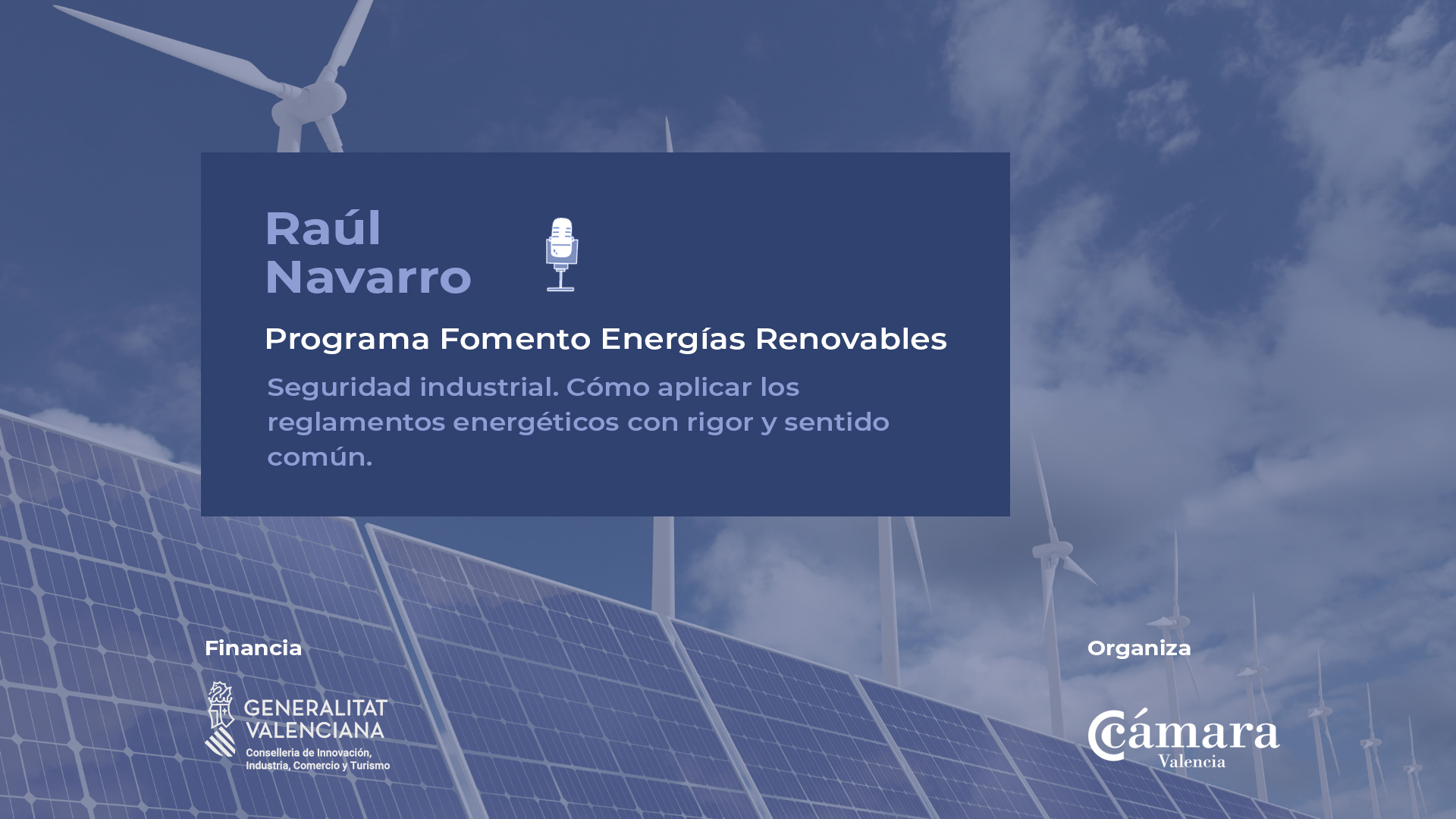 Raúl
Navarro

Programa Fomento Energías Renovables

Seguridad industrial. Cómo aplicar los reglamentos energéticos con rigor y sentido común.

Financia

GENERALITAT VALENCIANA
Conselleria de Innovación, Industria, Comercio y Turismo

Organiza

Cámara
Valencia